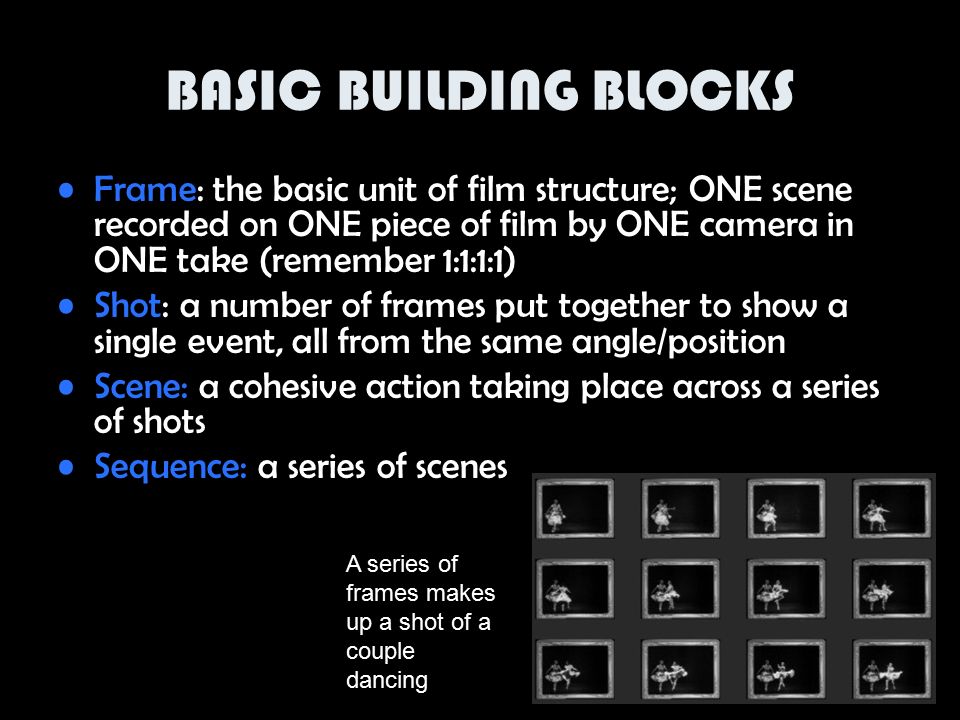 BASIC BUILDING BLOCKS

• Frame: the basic unit of film structure; ONE scene recorded on ONE piece of film by ONE camera in ONE take (remember 1:1:1:1)
• Shot: a number of frames put together to show a single event, all from the same angle/position
• Scene: a cohesive action taking place across a series of shots
• Sequence: a series of scenes

A series of frames makes up a shot of a couple dancing